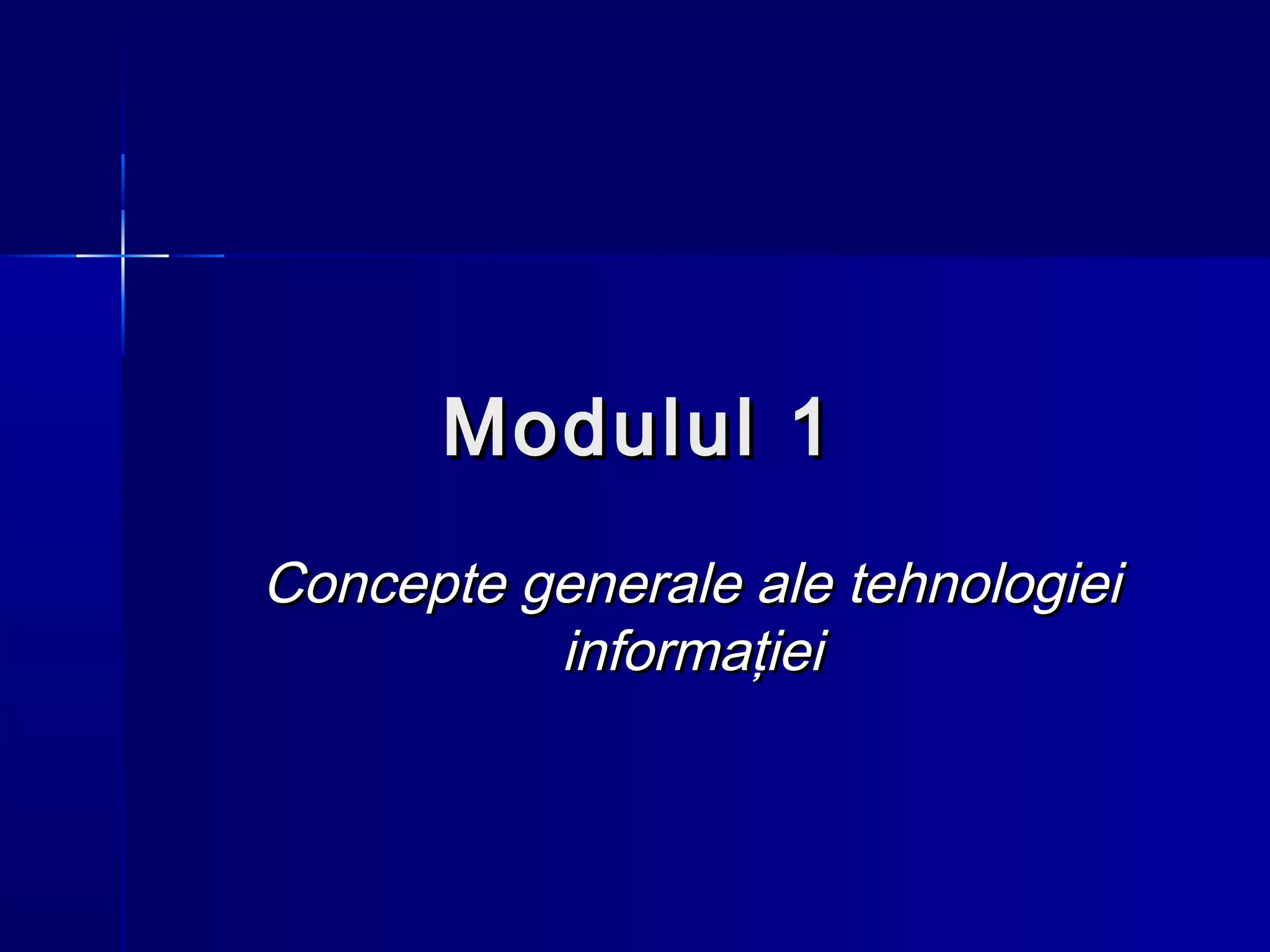 Modulul 1

Concepte generale ale tehnologiei informației